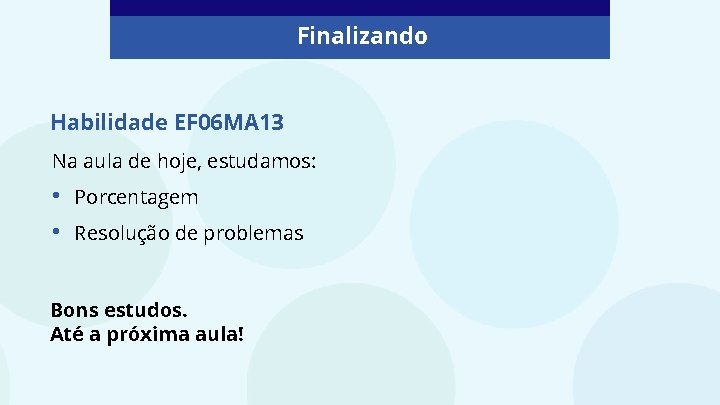 Finalizando

Habilidade EF06MA13

Na aula de hoje, estudamos:

• Porcentagem
• Resolução de problemas

Bons estudos.
Até a próxima aula!